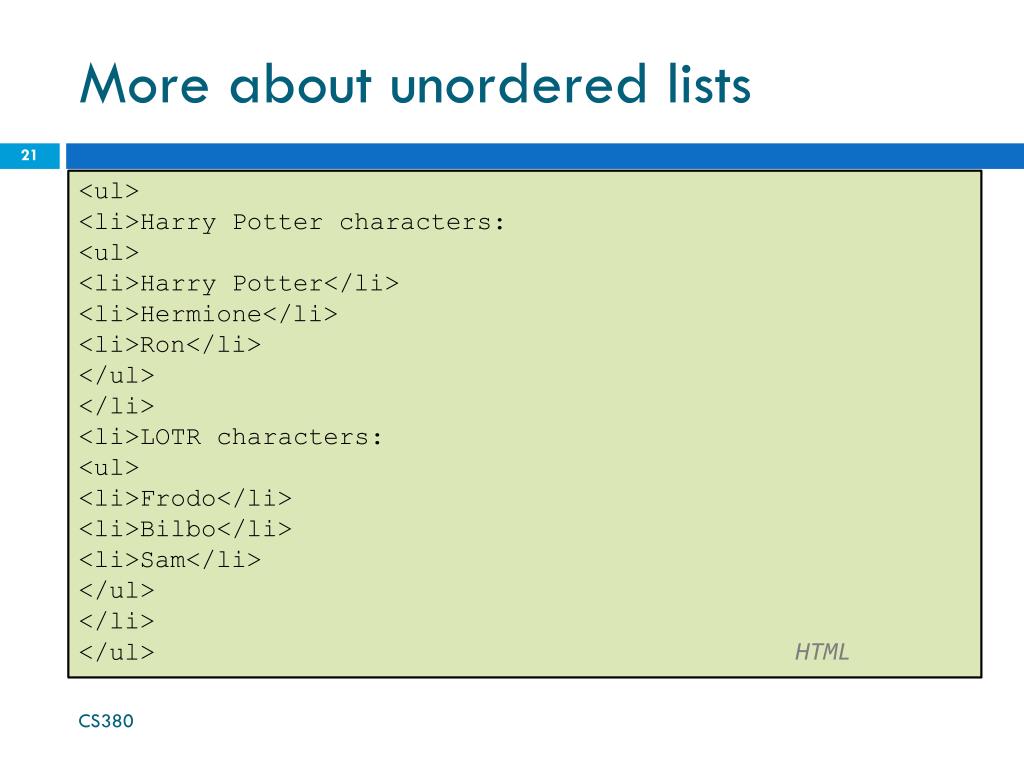 More about unordered lists

21

<ul>
<li>Harry Potter characters:
<ul>
<li>Harry Potter</li>
<li>Hermione</li>
<li>Ron</li>
</ul>
</li>
<li>LOTR characters:
<ul>
<li>Frodo</li>
<li>Bilbo</li>
<li>Sam</li>
</ul>
</li>
</ul>
HTML

CS380